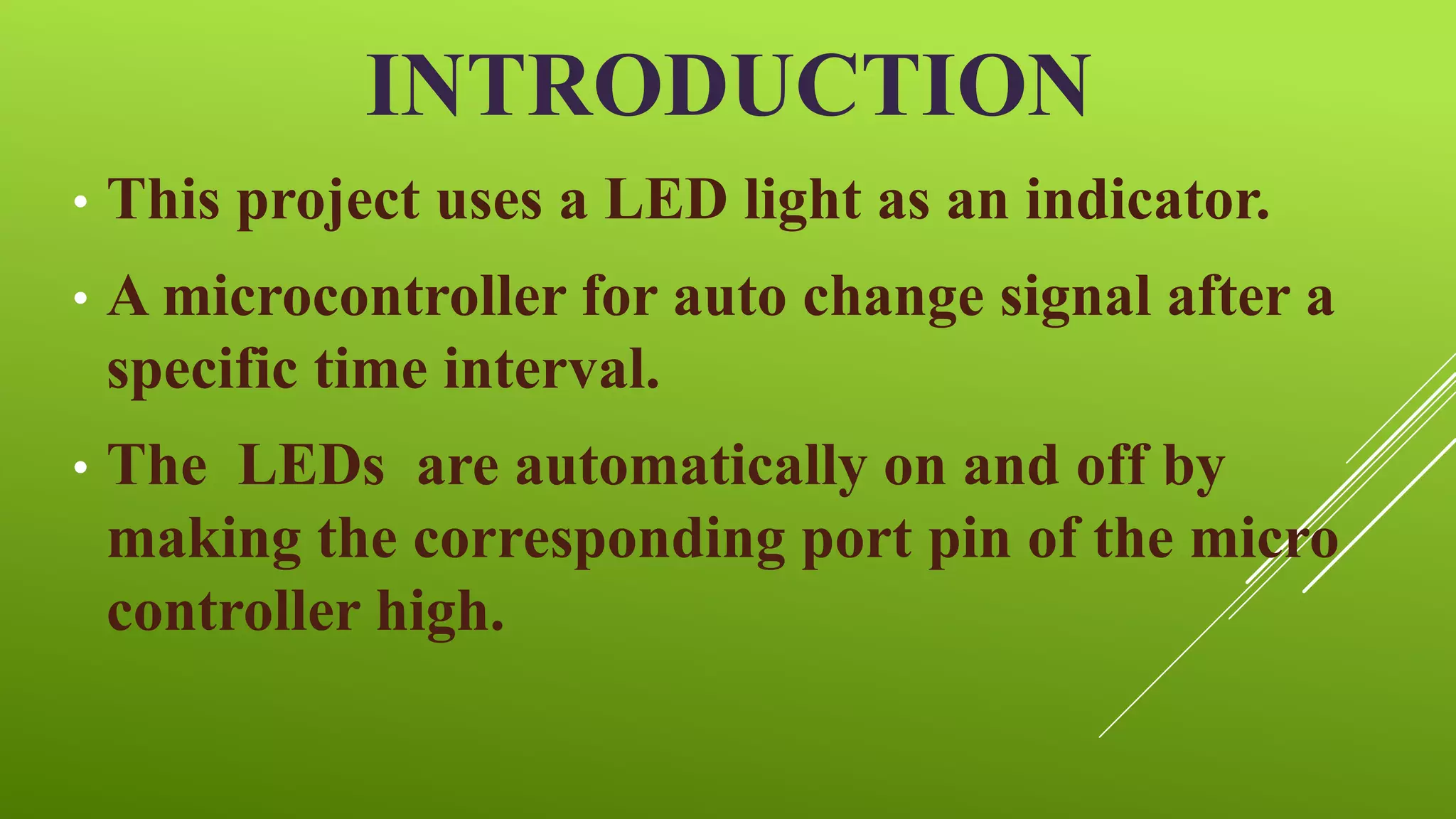 INTRODUCTION

• This project uses a LED light as an indicator.

• A microcontroller for auto change signal after a specific time interval.

• The LEDs are automatically on and off by making the corresponding port pin of the micro controller high.